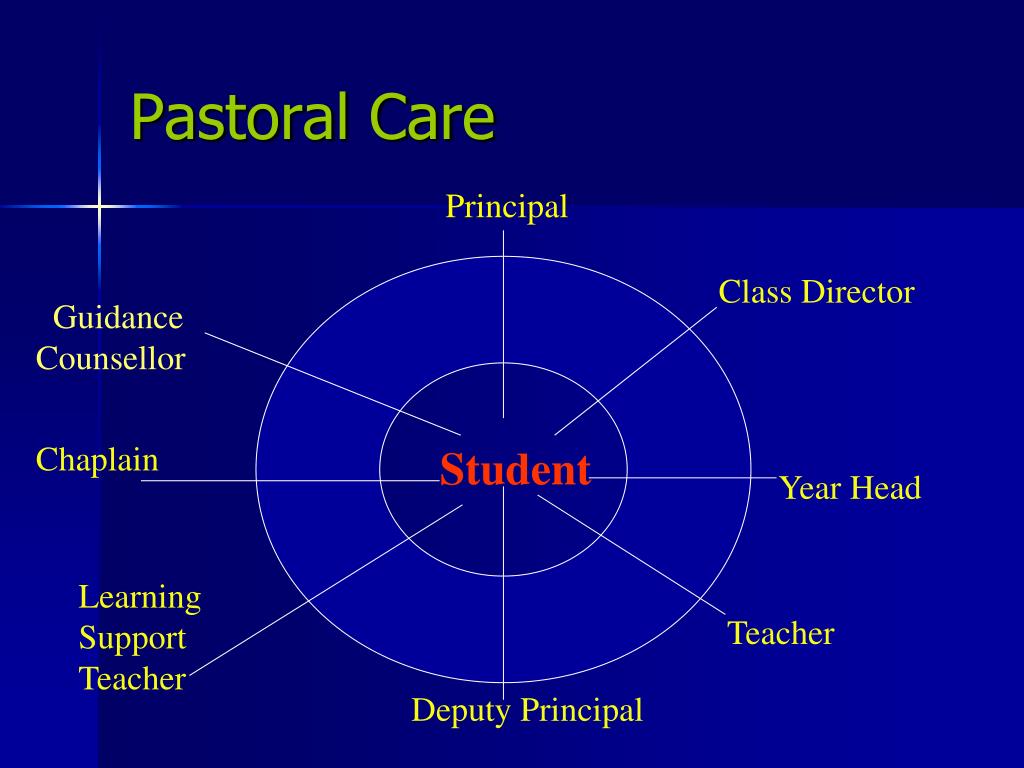 Pastoral Care

Principal

Class Director

Guidance Counsellor

Chaplain

Student

Year Head

Learning Support Teacher

Teacher

Deputy Principal